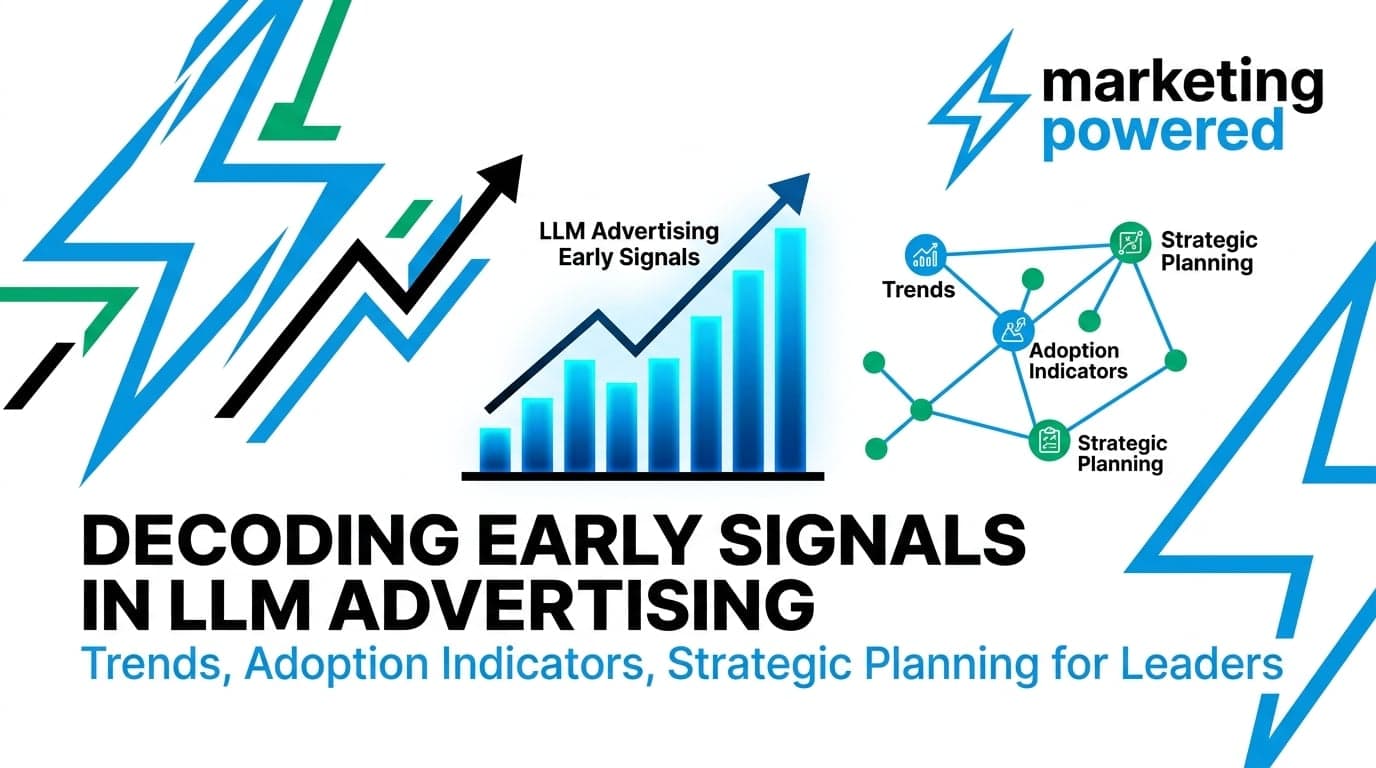 marketing powered

LLM Advertising Early Signals

Trends

Strategic Planning

Adoption Indicators

Strategic Planning

DECODING EARLY SIGNALS IN LLM ADVERTISING

Trends, Adoption Indicators, Strategic Planning for Leaders